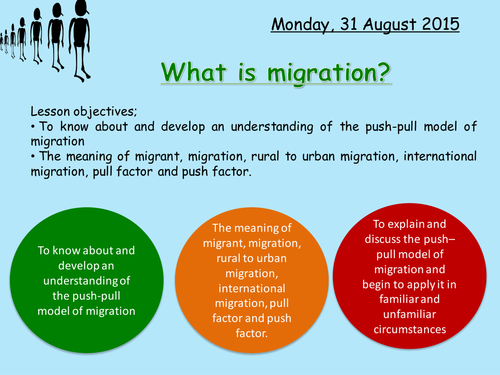 Monday, 31 August 2015

What is migration?

Lesson objectives;
• To know about and develop an understanding of the push-pull model of migration
• The meaning of migrant, migration, rural to urban migration, international migration, pull factor and push factor.

To know about and develop an understanding of the push-pull model of migration

The meaning of migrant, migration, rural to urban migration, international migration, pull factor and push factor.

To explain and discuss the push–pull model of migration and begin to apply it in familiar and unfamiliar circumstances